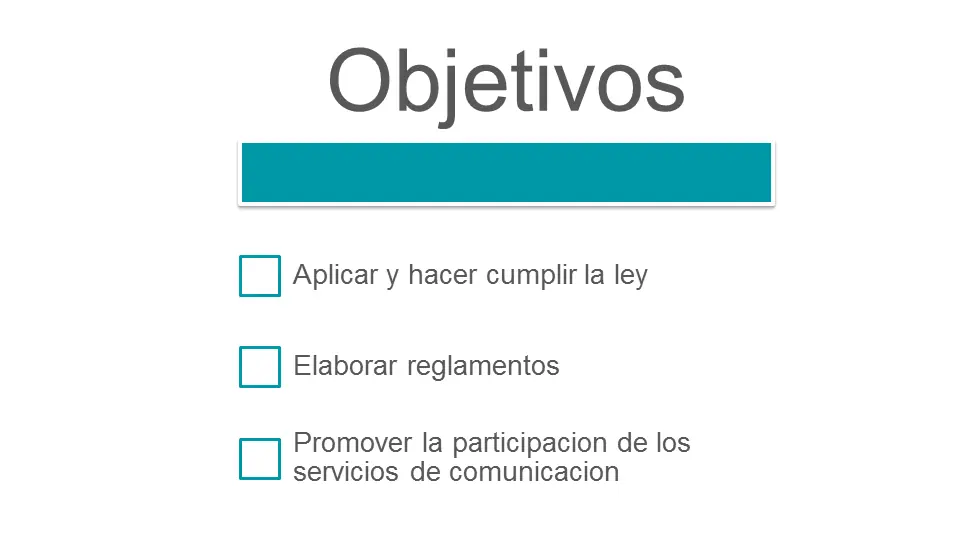 Objetivos

Aplicar y hacer cumplir la ley

Elaborar reglamentos

Promover la participacion de los servicios de comunicacion